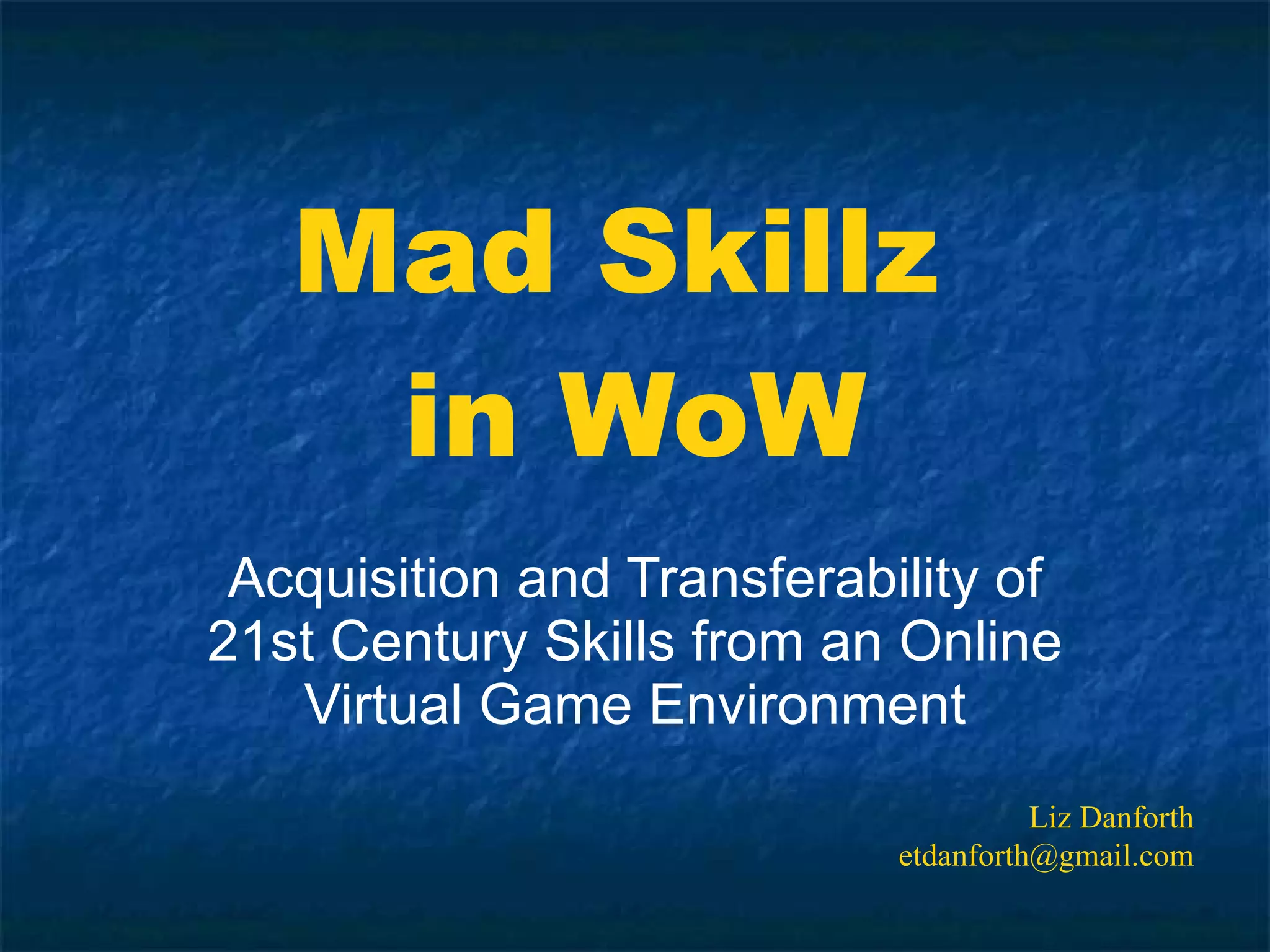 Mad Skillz
in WoW

Acquisition and Transferability of 21st Century Skills from an Online Virtual Game Environment

Liz Danforth
etdanforth@gmail.com